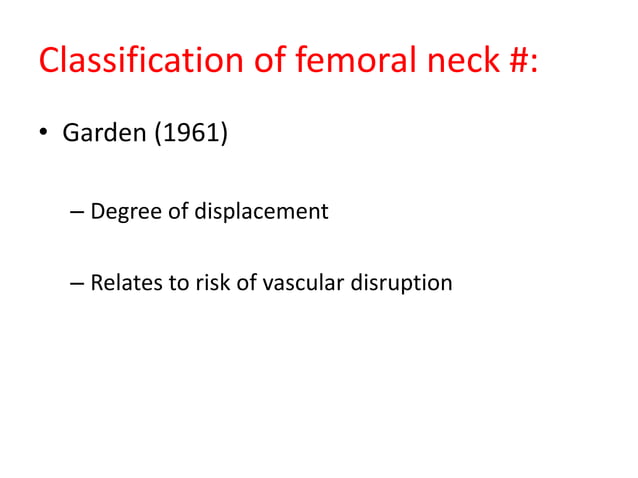 Classification of femoral neck #:

• Garden (1961)

– Degree of displacement

– Relates to risk of vascular disruption